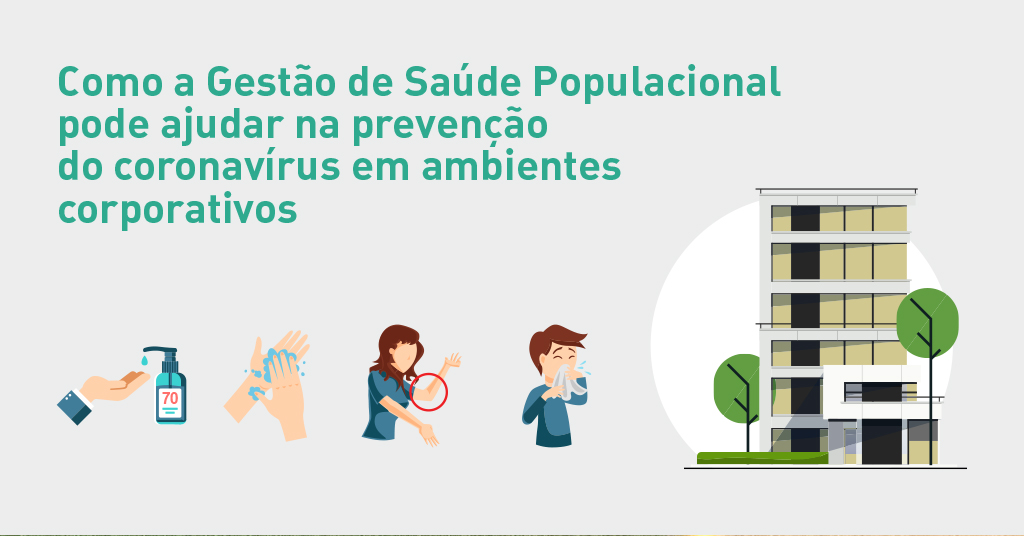 Como a Gestão de Saúde Populacional pode ajudar na prevenção do coronavírus em ambientes corporativos

70